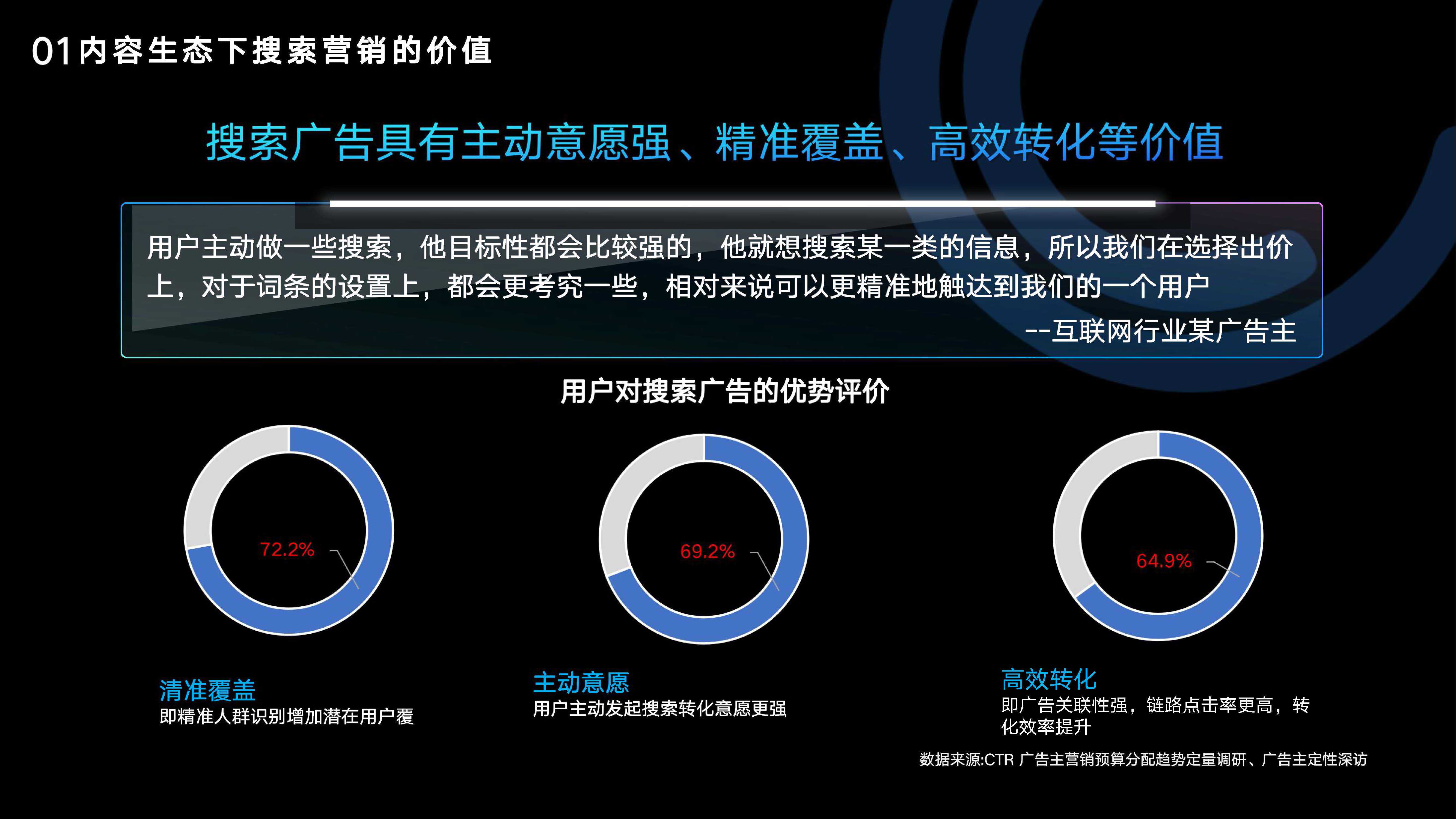 01内容生态下搜索营销的价值

搜索广告具有主动意愿强、精准覆盖、高效转化等价值

用户主动做一些搜索，他目标性都会比较强的，他就想搜索某一类的信息，所以我们在选择出价上，对于词条的设置上，都会更考究一些，相对来说可以更精准地触达到我们的一个用户

--互联网行业某广告主

用户对搜索广告的优势评价

72.2%

69.2%

64.9%

清准覆盖
即精准人群识别增加潜在用户覆

主动意愿
用户主动发起搜索转化意愿更强

高效转化
即广告关联性强，链路点击率更高，转化效率提升

数据来源:CTR 广告主营销预算分配趋势定量调研、广告主定性深访